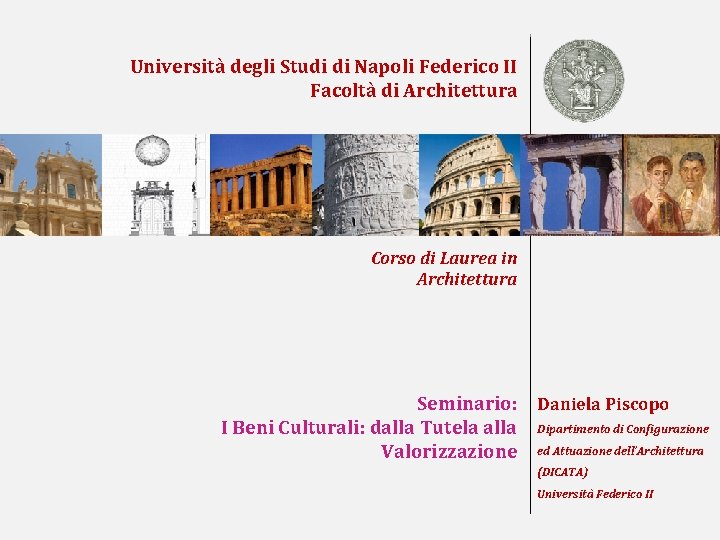 Università degli Studi di Napoli Federico II
Facoltà di Architettura

Corso di Laurea in Architettura

Seminario:
I Beni Culturali: dalla Tutela alla Valorizzazione

Daniela Piscopo

Dipartimento di Configurazione ed Attuazione dell'Architettura (DICATA)
Università Federico II